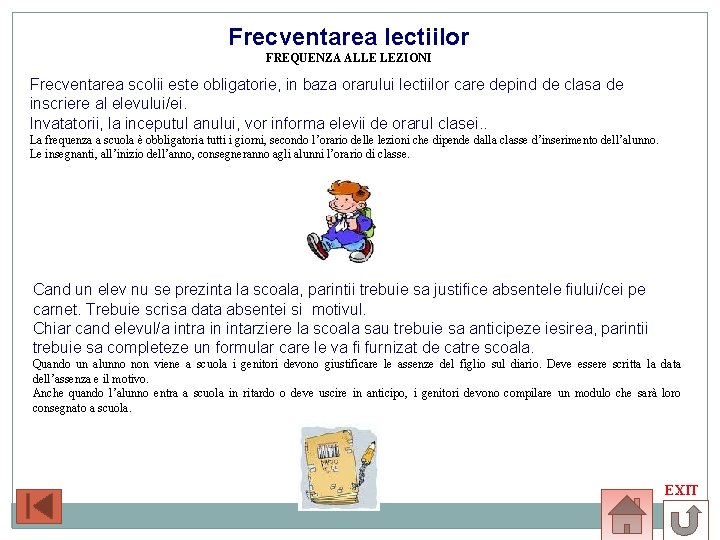 Frecventarea lectiilor
FREQUENZA ALLE LEZIONI

Frecventarea scolii este obligatorie, in baza orarului lectiilor care depind de clasa de inscriere al elevului/ei.
Invatatorii, la inceputul anului, vor informa elevii de orarul clasei..
La frequenza a scuola è obbligatoria tutti i giorni, secondo l'orario delle lezioni che dipende dalla classe d'inserimento dell'alunno.
Le insegnanti, all'inizio dell'anno, consegneranno agli alunni l'orario di classe.

Cand un elev nu se prezinta la scoala, parintii trebuie sa justifice absentele fiului/cei pe carnet. Trebuie scrisa data absentei si motivul.
Chiar cand elevul/a intra in intarziere la scoala sau trebuie sa anticipeze iesirea, parintii trebuie sa completeze un formular care le va fi furnizat de catre scoala.
Quando un alunno non viene a scuola i genitori devono giustificare le assenze del figlio sul diario. Deve essere scritta la data dell'assenza e il motivo.
Anche quando l'alunno entra a scuola in ritardo o deve uscire in anticipo, i genitori devono compilare un modulo che sarà loro consegnato a scuola.

EXIT